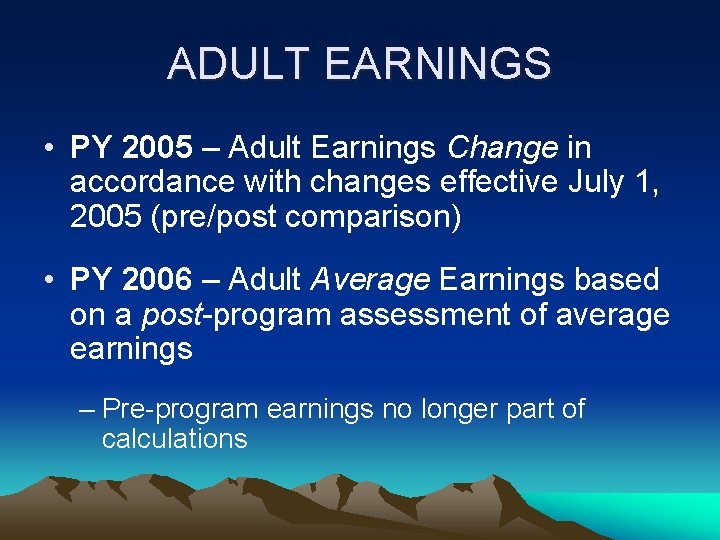 ADULT EARNINGS

• PY 2005 – Adult Earnings Change in accordance with changes effective July 1, 2005 (pre/post comparison)

• PY 2006 – Adult Average Earnings based on a post-program assessment of average earnings

– Pre-program earnings no longer part of calculations